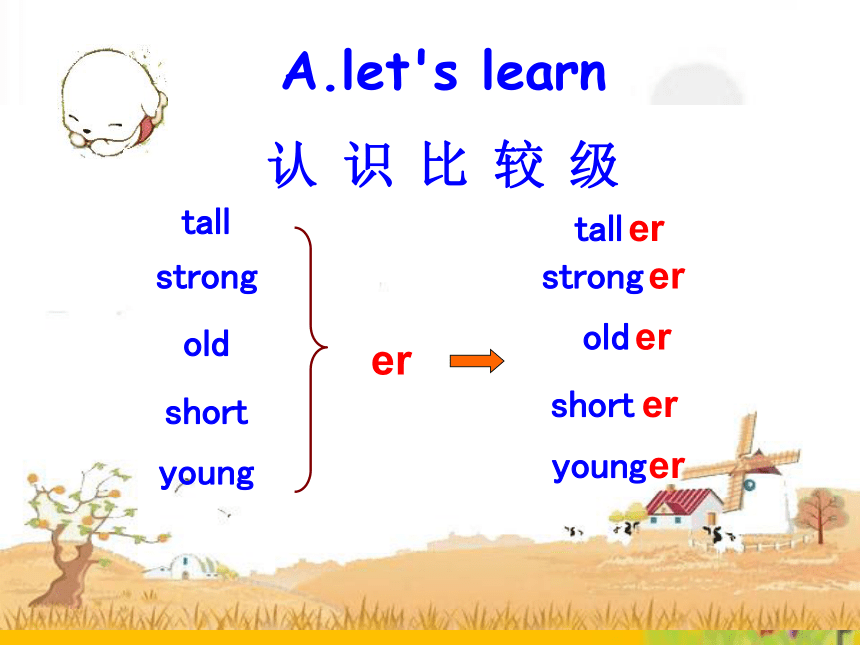 A.let's learn

认 识 比 较 级

tall
strong
old
short
young

er

taller
stronger
older
shorter
younger